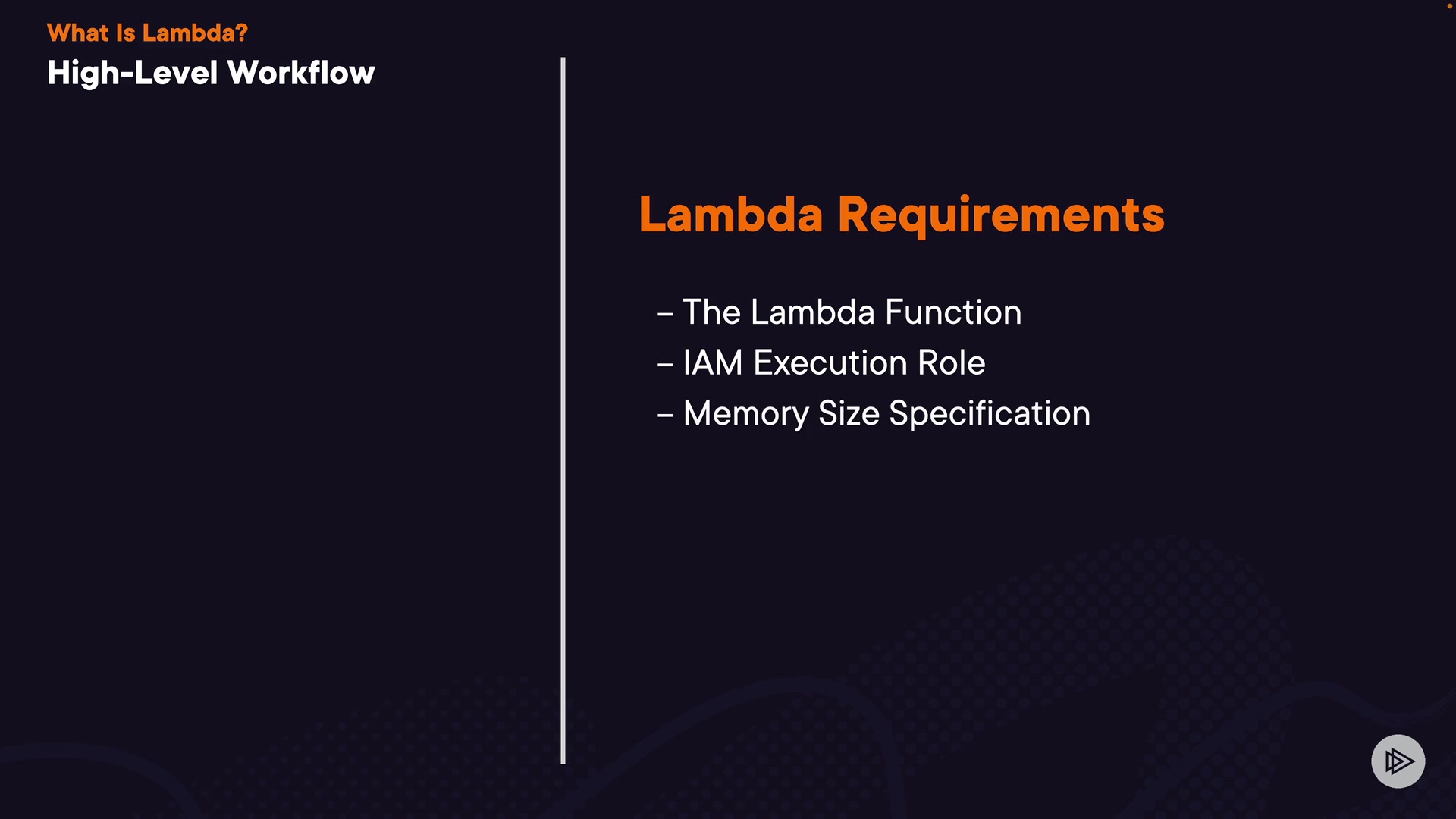 What Is Lambda?
High-Level Workflow

Lambda Requirements

– The Lambda Function
– IAM Execution Role
– Memory Size Specification